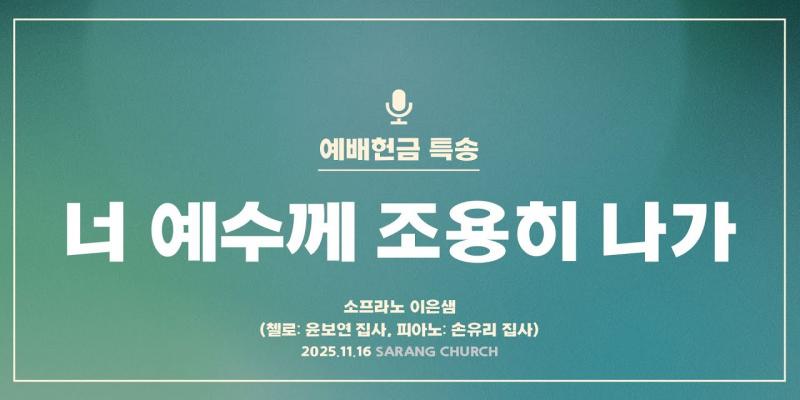 예배헌금 특송

너 예수께 조용히 나가

소프라노 이은샘
(첼로: 윤보연 집사, 피아노: 손유리 집사)
2025.11.16 SARANG CHURCH